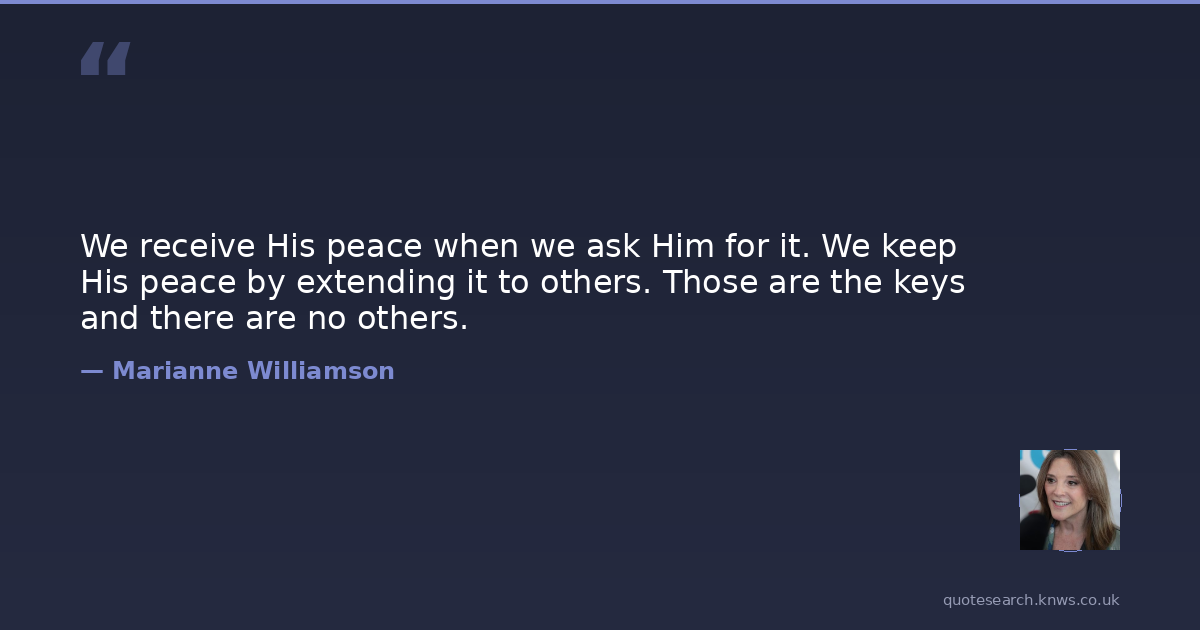 “

We receive His peace when we ask Him for it. We keep His peace by extending it to others. Those are the keys and there are no others.

— Marianne Williamson

quotesearch.knws.co.uk